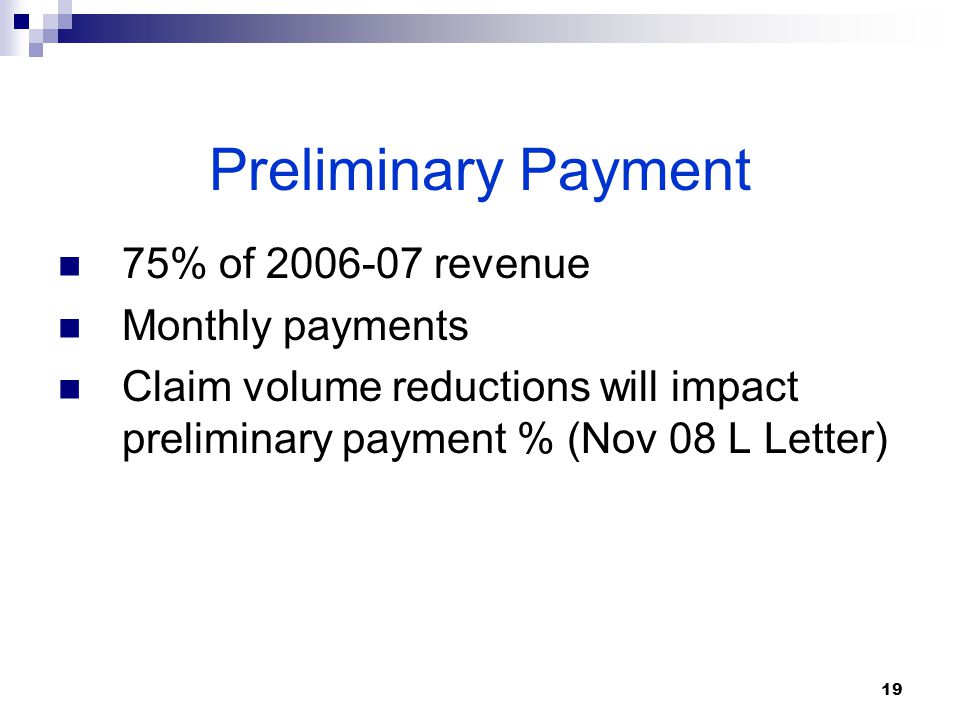 Preliminary Payment

75% of 2006-07 revenue

Monthly payments

Claim volume reductions will impact preliminary payment % (Nov 08 L Letter)

19